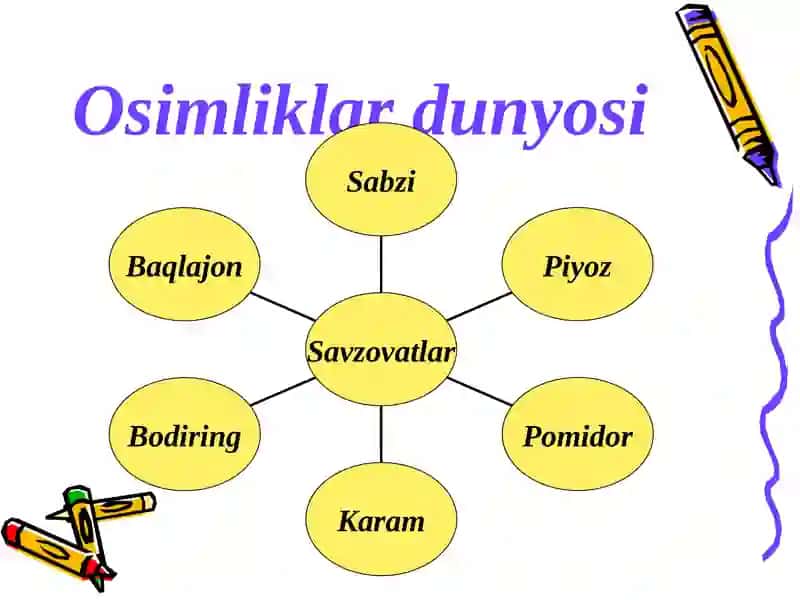 Osimliklar dunyosi

Sabzi

Baqlajon

Piyoz

Savzovatlar

Bodiring

Pomidor

Karam